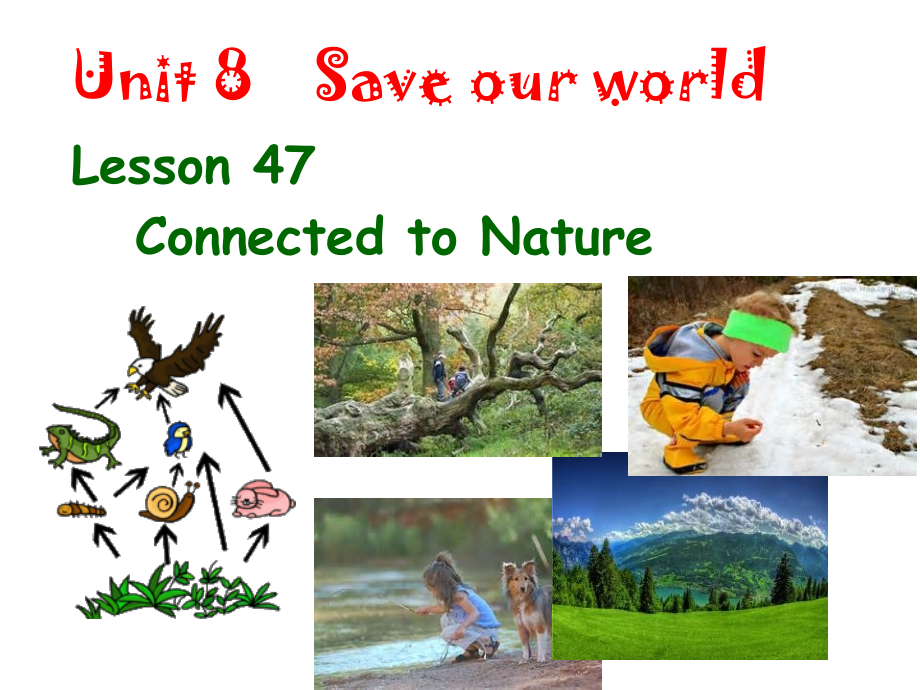 Unit 8 Save our world

Lesson 47

Connected to Nature